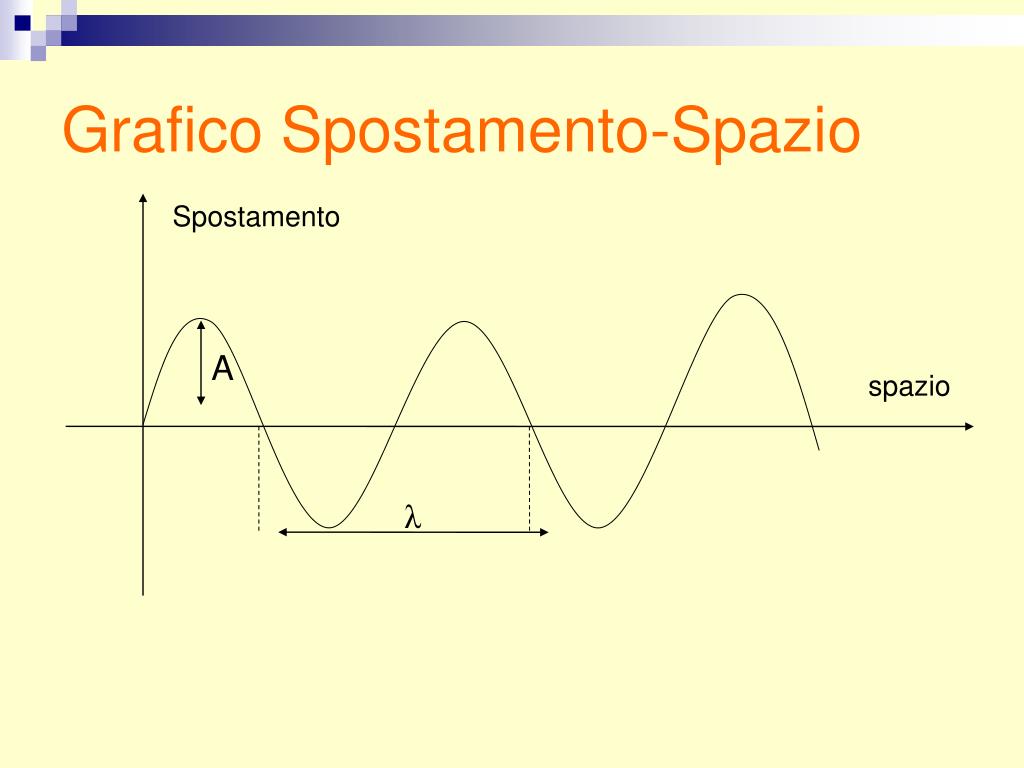 Grafico Spostamento-Spazio

Spostamento

A

spazio

$\lambda$